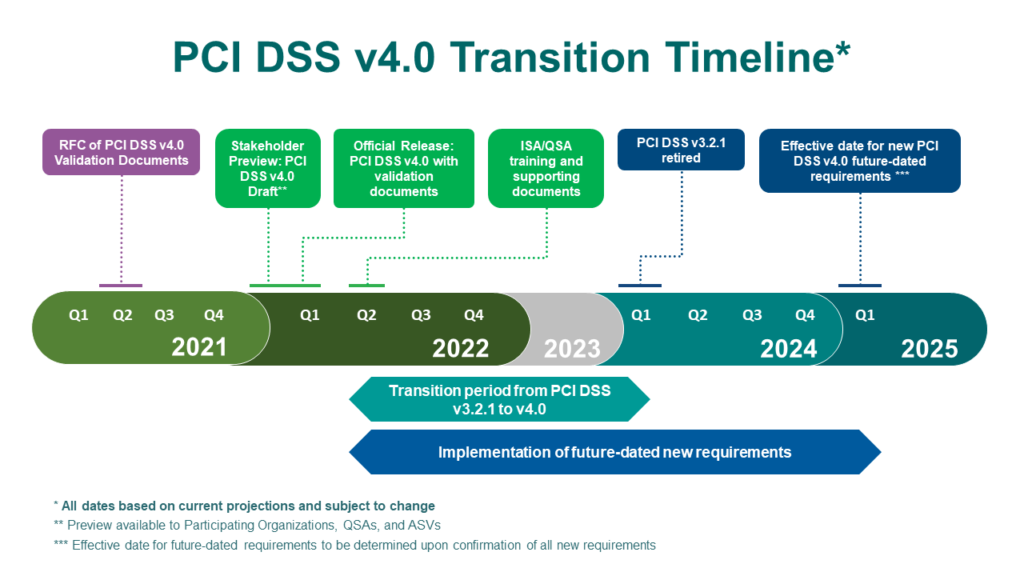 PCI DSS v4.0 Transition Timeline*

RFC of PCI DSS v4.0 Validation Documents

Stakeholder Preview: PCI DSS v4.0 Draft**

Official Release: PCI DSS v4.0 with validation documents

ISA/QSA training and supporting documents

PCI DSS v3.2.1 retired

Effective date for new PCI DSS v4.0 future-dated requirements ***

Q1 Q2 Q3 Q4
2021

Q1 Q2 Q3 Q4
2022

2023

Q1 Q2 Q3 Q4
2024

Q1
2025

Transition period from PCI DSS v3.2.1 to v4.0

Implementation of future-dated new requirements

* All dates based on current projections and subject to change

** Preview available to Participating Organizations, QSAs, and ASVs

*** Effective date for future-dated requirements to be determined upon confirmation of all new requirements